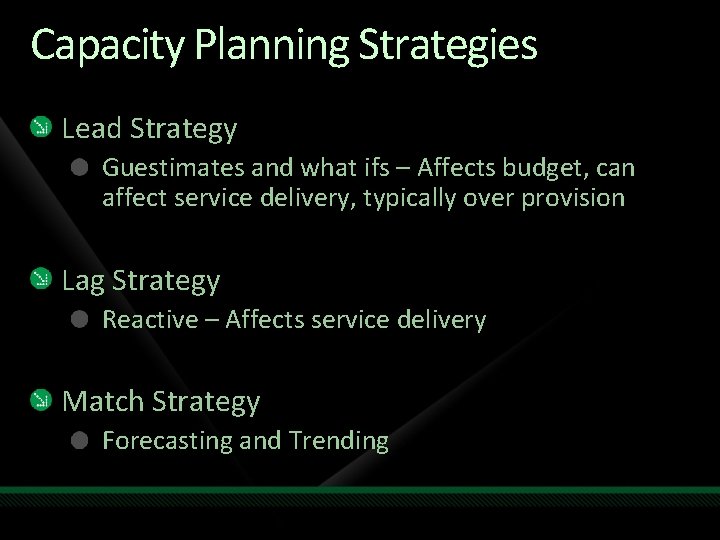 Capacity Planning Strategies

Lead Strategy

Guestimates and what ifs – Affects budget, can affect service delivery, typically over provision

Lag Strategy

Reactive – Affects service delivery

Match Strategy

Forecasting and Trending